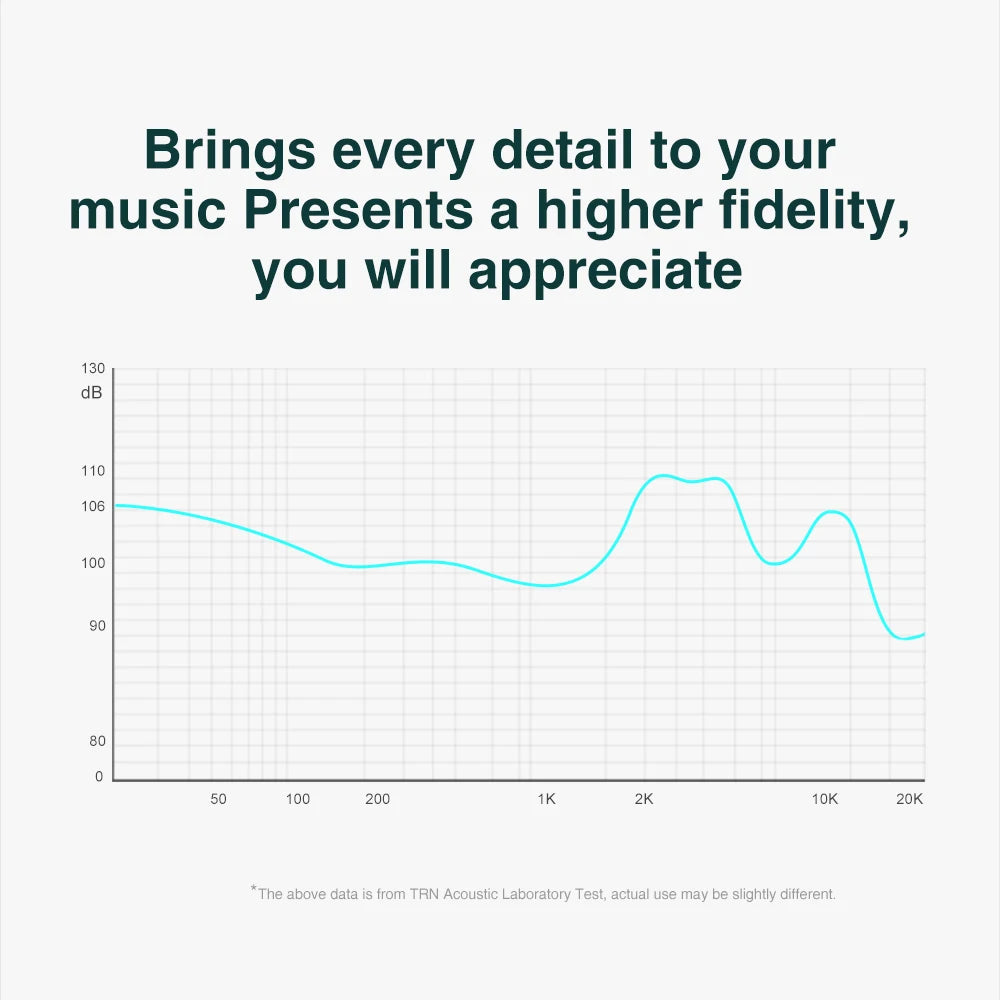 Brings every detail to your music Presents a higher fidelity, you will appreciate

130
dB
110
106
100
90
80
0
50
100
200
1K
2K
10K
20K

*The above data is from TRN Acoustic Laboratory Test, actual use may be slightly different.